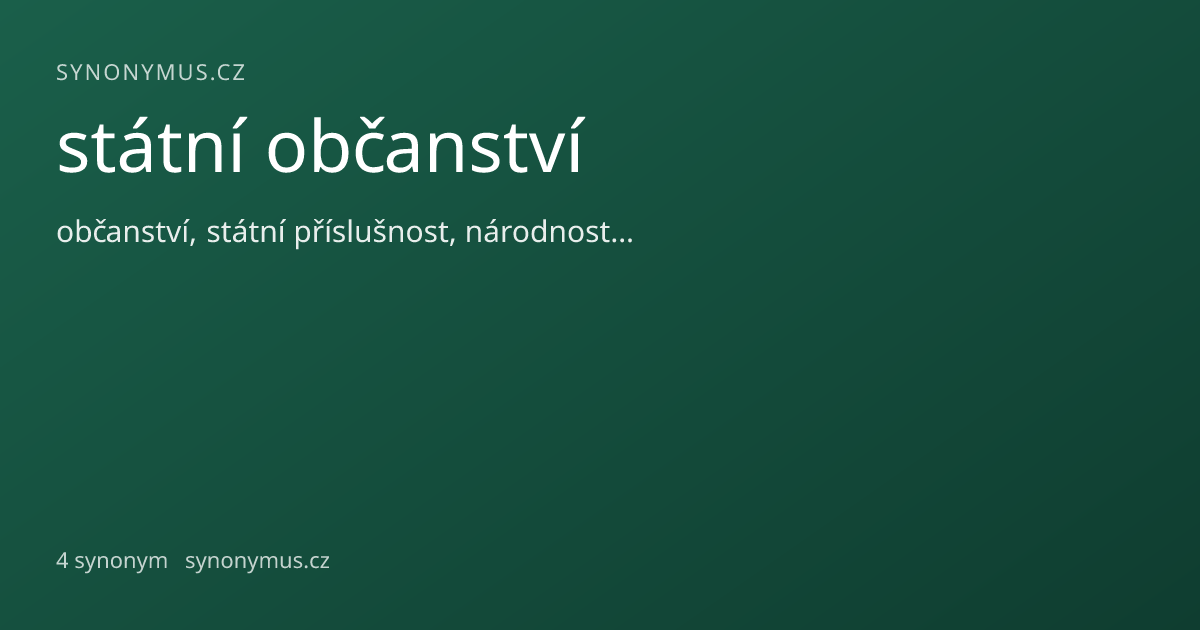 SYNONYMUS.CZ

státní občanství

občanství, státní příslušnost, národnost…

4 synonym synonymus.cz